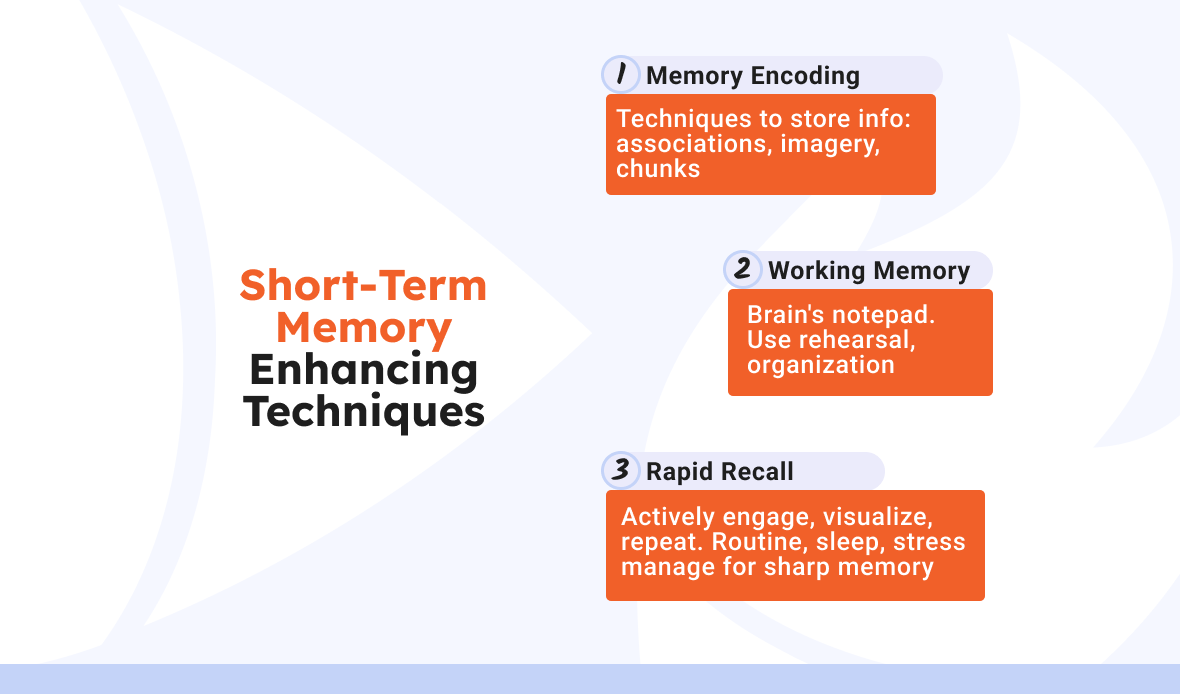 Short-Term Memory Enhancing Techniques

1 Memory Encoding

Techniques to store info: associations, imagery, chunks

2 Working Memory

Brain's notepad. Use rehearsal, organization

3 Rapid Recall

Actively engage, visualize, repeat. Routine, sleep, stress manage for sharp memory